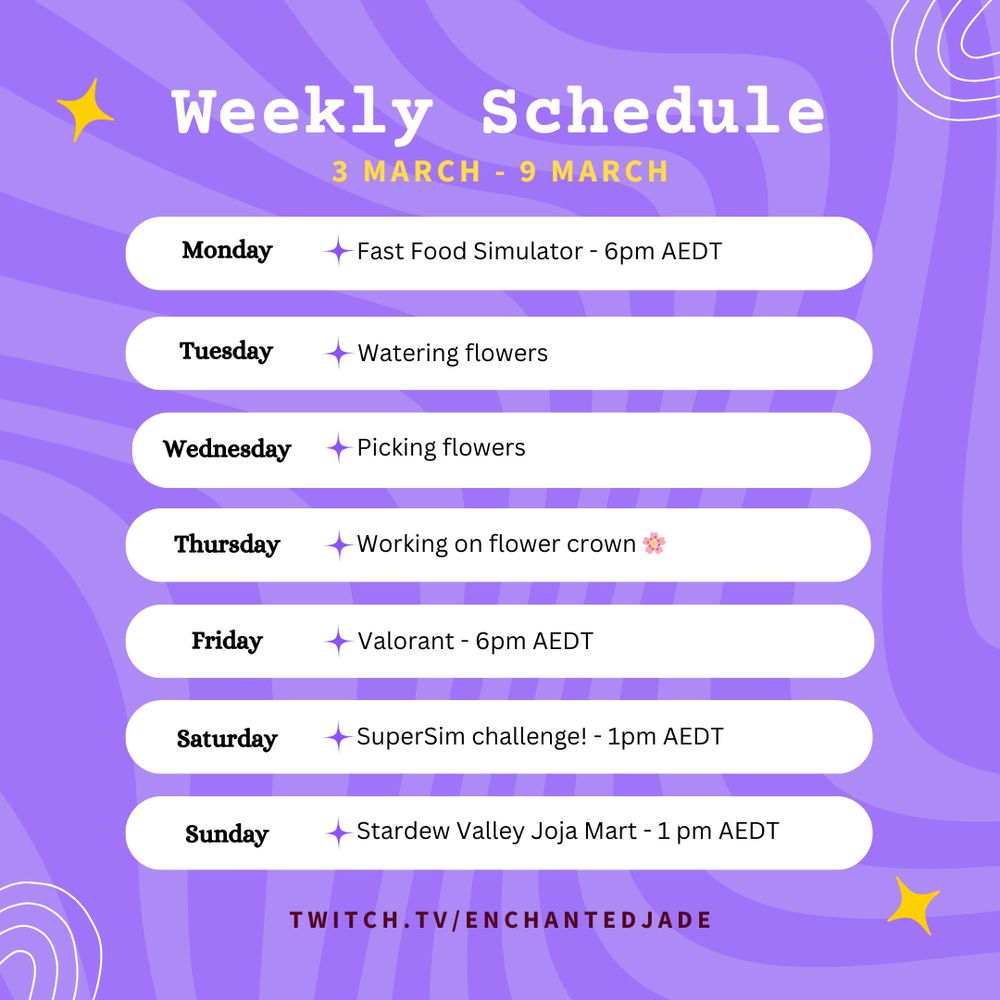 Weekly Schedule
3 MARCH - 9 MARCH

Monday ✦ Fast Food Simulator - 6pm AEDT

Tuesday ✦ Watering flowers

Wednesday ✦ Picking flowers

Thursday ✦ Working on flower crown 🌸

Friday ✦ Valorant - 6pm AEDT

Saturday ✦ SuperSim challenge! - 1pm AEDT

Sunday ✦ Stardew Valley Joja Mart - 1 pm AEDT

TWITCH.TV/ENCHANTEDJADE